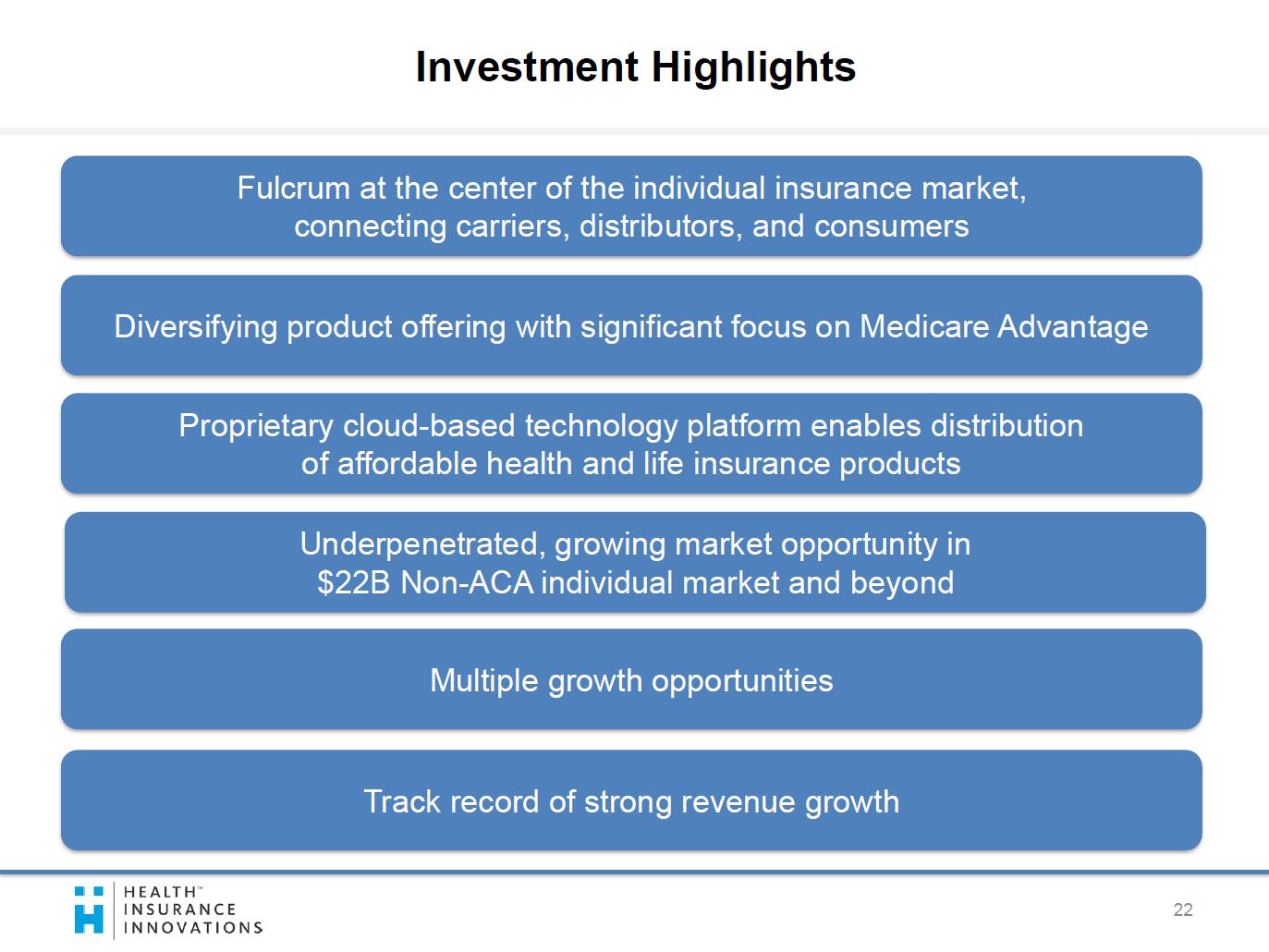 Investment Highlights

Fulcrum at the center of the individual insurance market, connecting carriers, distributors, and consumers

Diversifying product offering with significant focus on Medicare Advantage

Proprietary cloud-based technology platform enables distribution of affordable health and life insurance products

Underpenetrated, growing market opportunity in $22B Non-ACA individual market and beyond

Multiple growth opportunities

Track record of strong revenue growth

HEALTH™
INSURANCE
INNOVATIONS

22